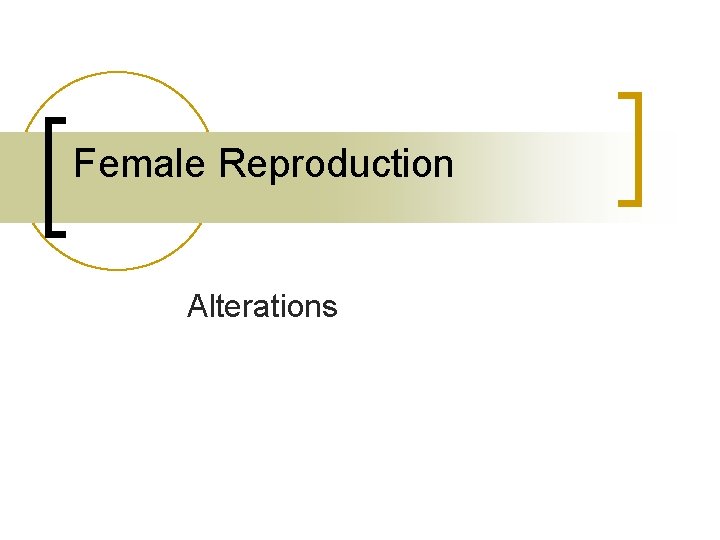 Female Reproduction

Alterations